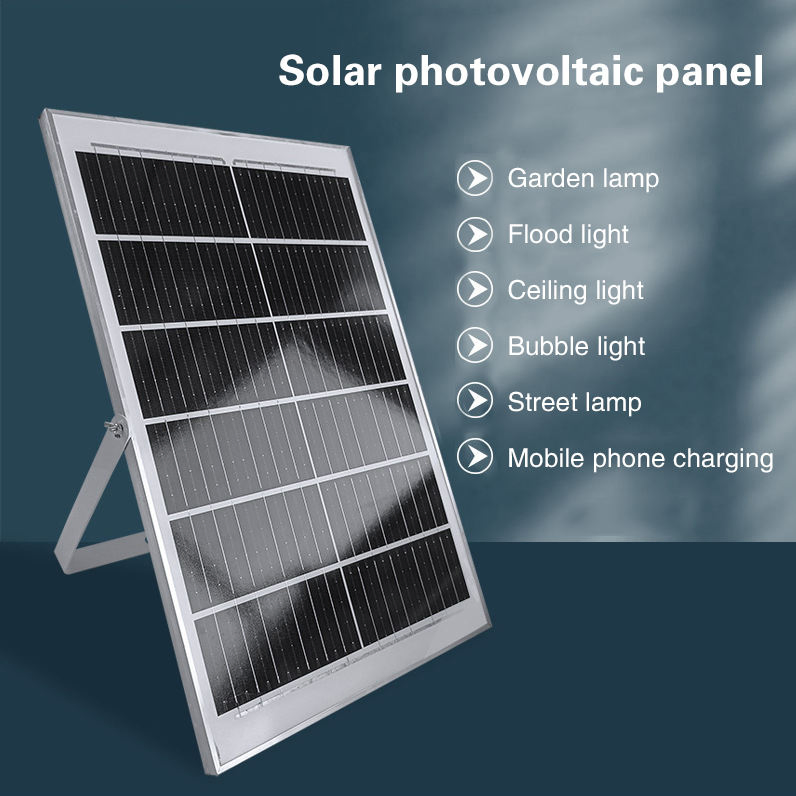 Solar photovoltaic panel

Garden lamp

Flood light

Ceiling light

Bubble light

Street lamp

Mobile phone charging